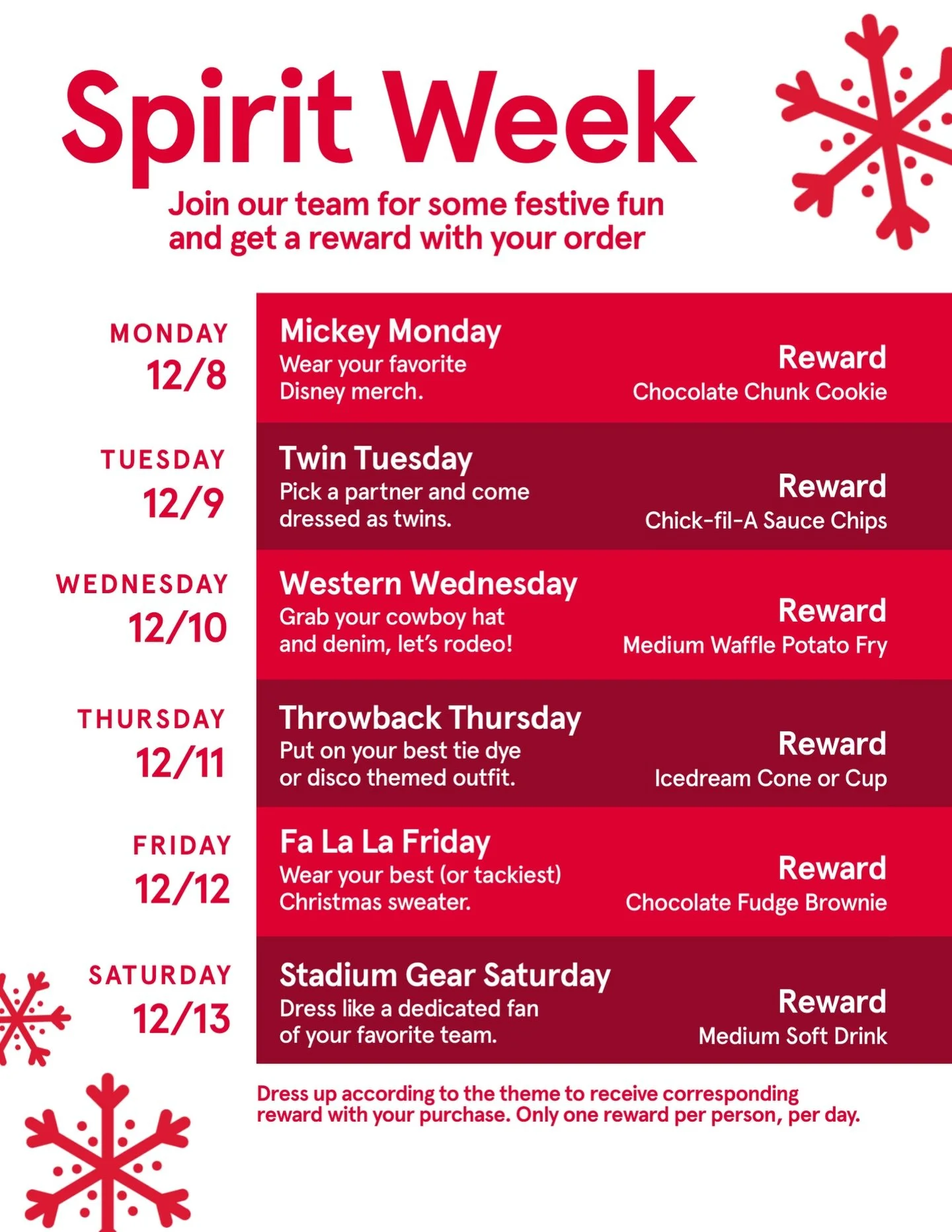 Spirit Week

Join our team for some festive fun and get a reward with your order

MONDAY
12/8

Mickey Monday
Wear your favorite Disney merch.

Reward
Chocolate Chunk Cookie

TUESDAY
12/9

Twin Tuesday
Pick a partner and come dressed as twins.

Reward
Chick-fil-A Sauce Chips

WEDNESDAY
12/10

Western Wednesday
Grab your cowboy hat and denim, let's rodeo!

Reward
Medium Waffle Potato Fry

THURSDAY
12/11

Throwback Thursday
Put on your best tie dye or disco themed outfit.

Reward
Icedream Cone or Cup

FRIDAY
12/12

Fa La La Friday
Wear your best (or tackiest) Christmas sweater.

Reward
Chocolate Fudge Brownie

SATURDAY
12/13

Stadium Gear Saturday
Dress like a dedicated fan of your favorite team.

Reward
Medium Soft Drink

Dress up according to the theme to receive corresponding reward with your purchase. Only one reward per person, per day.